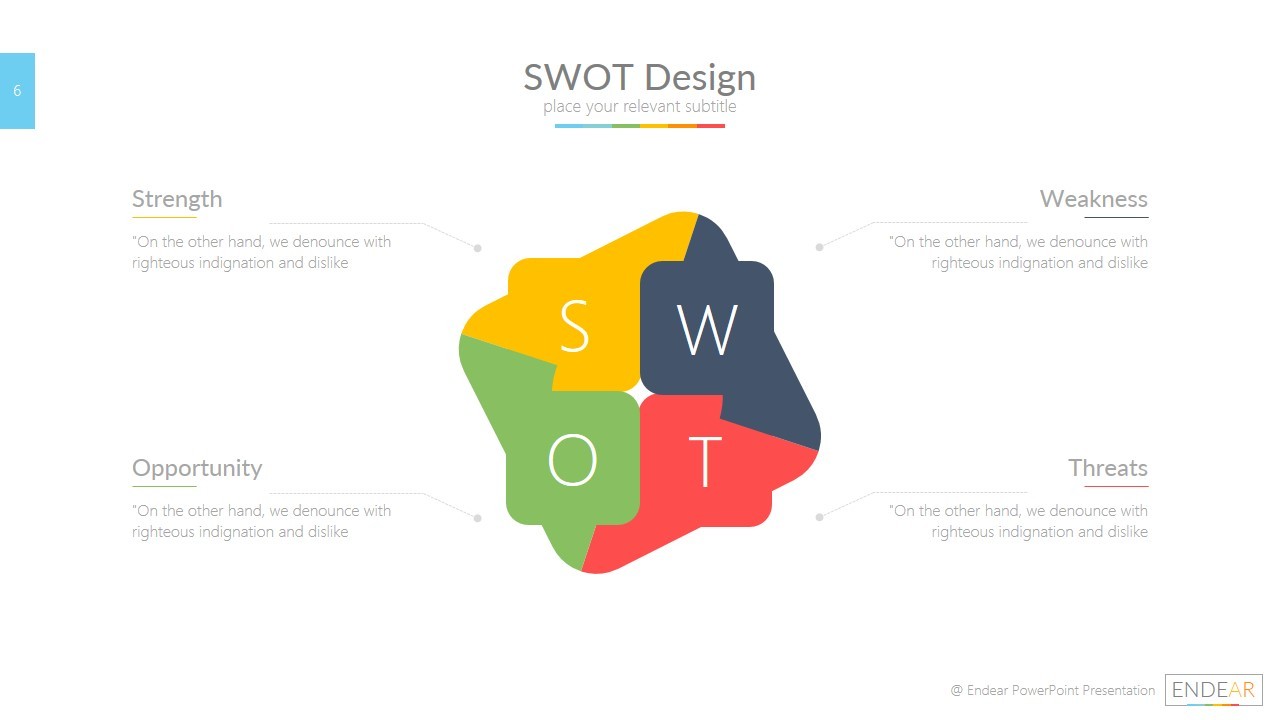 6

SWOT Design
place your relevant subtitle

Strength
"On the other hand, we denounce with righteous indignation and dislike

Weakness
"On the other hand, we denounce with righteous indignation and dislike

S
W
O
T

Opportunity
"On the other hand, we denounce with righteous indignation and dislike

Threats
"On the other hand, we denounce with righteous indignation and dislike

@ Endear PowerPoint Presentation
ENDEAR